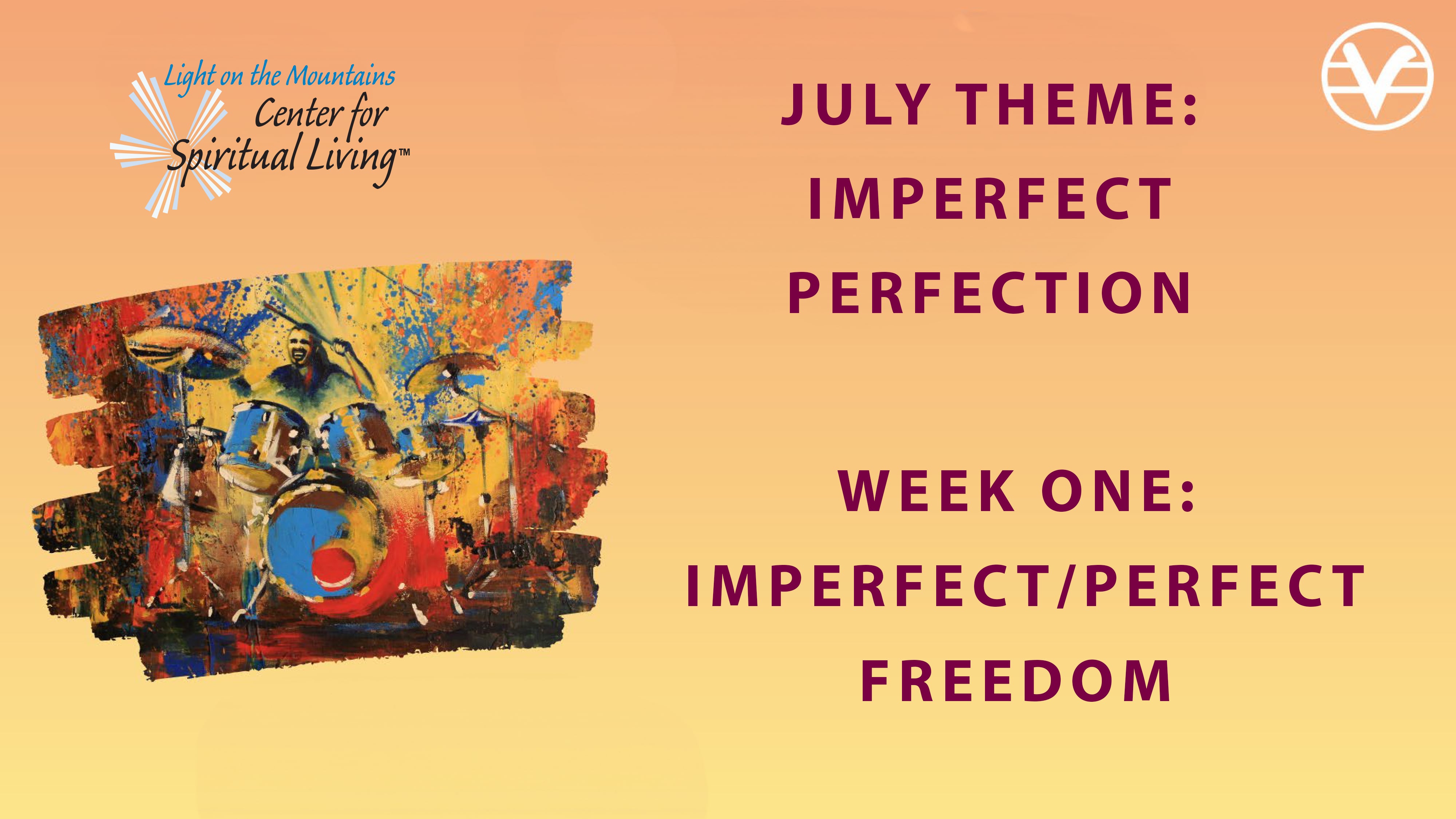 Light on the Mountains
Center for
Spiritual Living™

JULY THEME:
IMPERFECT
PERFECTION

WEEK ONE:
IMPERFECT/PERFECT
FREEDOM